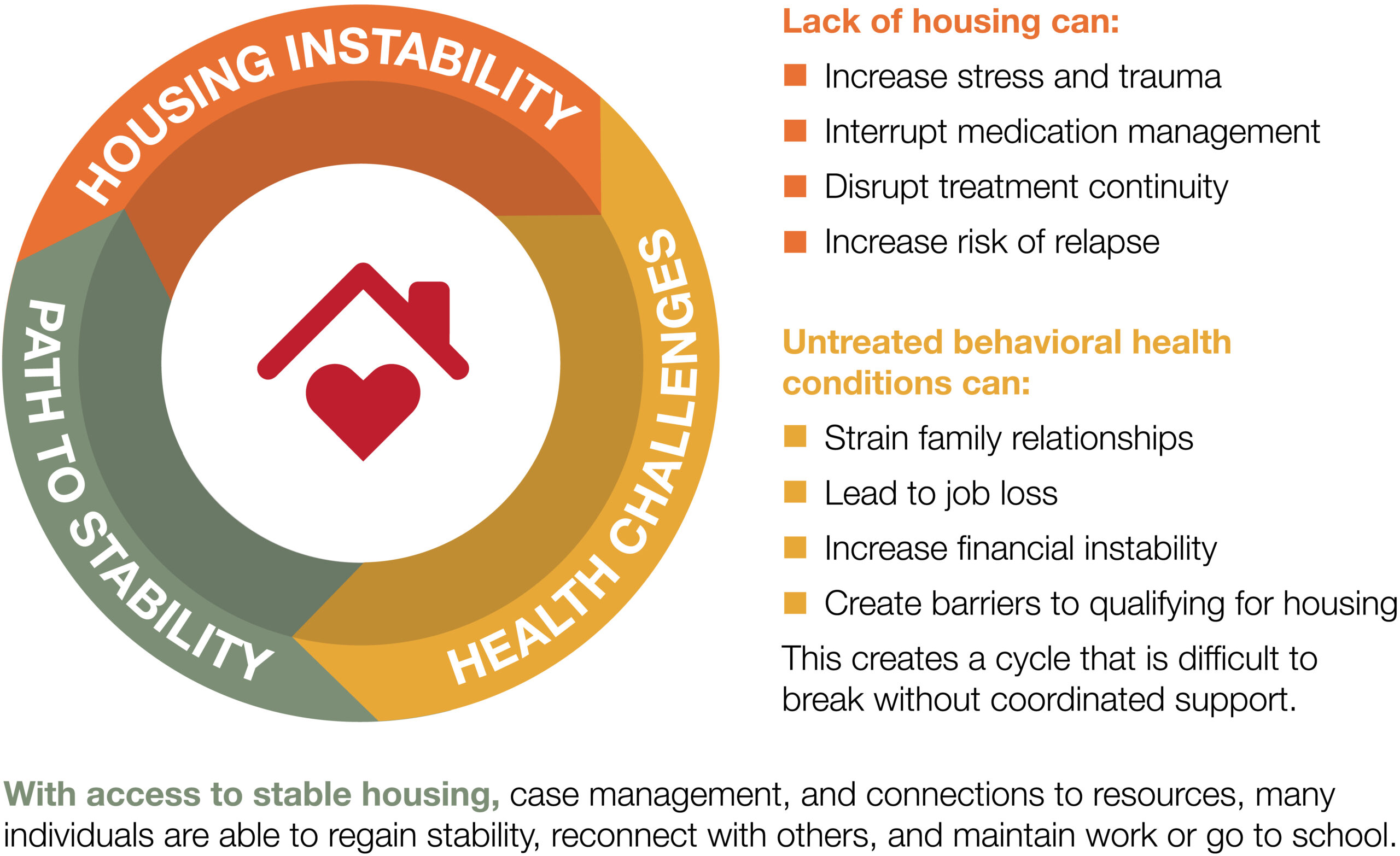 HOUSING INSTABILITY

HEALTH CHALLENGES

PATH TO STABILITY

Lack of housing can:

Increase stress and trauma

Interrupt medication management

Disrupt treatment continuity

Increase risk of relapse

Untreated behavioral health conditions can:

Strain family relationships

Lead to job loss

Increase financial instability

Create barriers to qualifying for housing

This creates a cycle that is difficult to break without coordinated support.

With access to stable housing, case management, and connections to resources, many individuals are able to regain stability, reconnect with others, and maintain work or go to school.